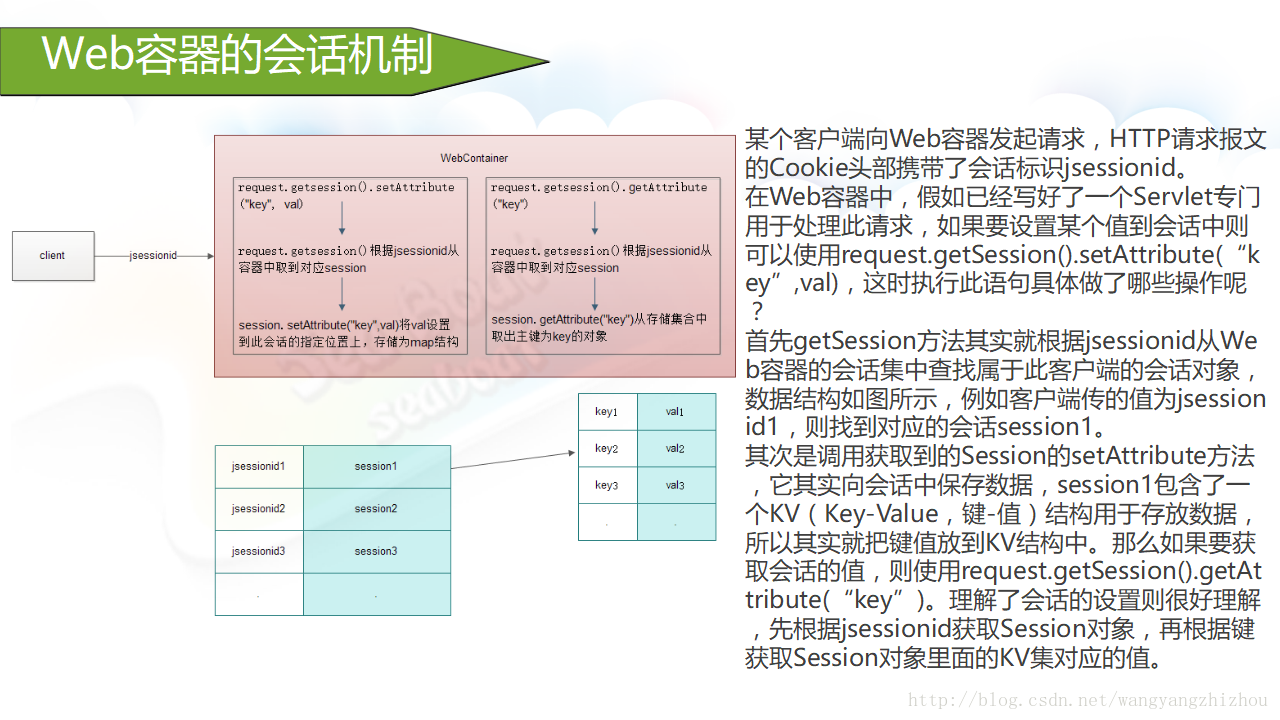 Web容器的会话机制

client

jsessionid

WebContainer

request.getsession().setAttribute("key", val)

request.getsession()根据jsessionid从容器中取到对应session

session. setAttribute("key",val)将val设置到此会话的指定位置上，存储为map结构

request.getsession().getAttribute("key")

request.getsession()根据jsessionid从容器中取到对应session

session. getAttribute("key")从存储集合中取出主键为key的对象

| jsessionid1 | session1 |
|---|---|
| jsessionid2 | session2 |
| jsessionid3 | session3 |
| . | . |

| key1 | val1 |
|---|---|
| key2 | val2 |
| key3 | val3 |
| . | . |

某个客户端向Web容器发起请求，HTTP请求报文的Cookie头部携带了会话标识jsessionid。
在Web容器中，假如已经写好了一个Servlet专门用于处理此请求，如果要设置某个值到会话中则可以使用request.getSession().setAttribute(“key”,val)，这时执行此语句具体做了哪些操作呢？
首先getSession方法其实就根据jsessionid从Web容器的会话集中查找属于此客户端的会话对象，数据结构如图所示，例如客户端传的值为jsessionid1，则找到对应的会话session1。
其次是调用获取到的Session的setAttribute方法，它其实向会话中保存数据，session1包含了一个KV（Key-Value，键-值）结构用于存放数据，所以其实就把键值放到KV结构中。那么如果要获取会话的值，则使用request.getSession().getAttribute(“key”)。理解了会话的设置则很好理解，先根据jsessionid获取Session对象，再根据键获取Session对象里面的KV集对应的值。

http://blog.csdn.net/wangyangzhizhou